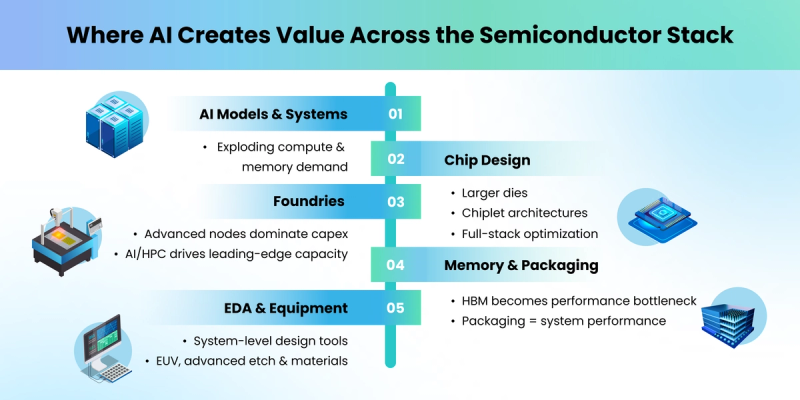 Where AI Creates Value Across the Semiconductor Stack

AI Models & Systems 01

• Exploding compute & memory demand

02 Chip Design

• Larger dies
• Chiplet architectures
• Full-stack optimization

Foundries 03

• Advanced nodes dominate capex
• AI/HPC drives leading-edge capacity

04 Memory & Packaging

• HBM becomes performance bottleneck
• Packaging = system performance

EDA & Equipment 05

• System-level design tools
• EUV, advanced etch & materials